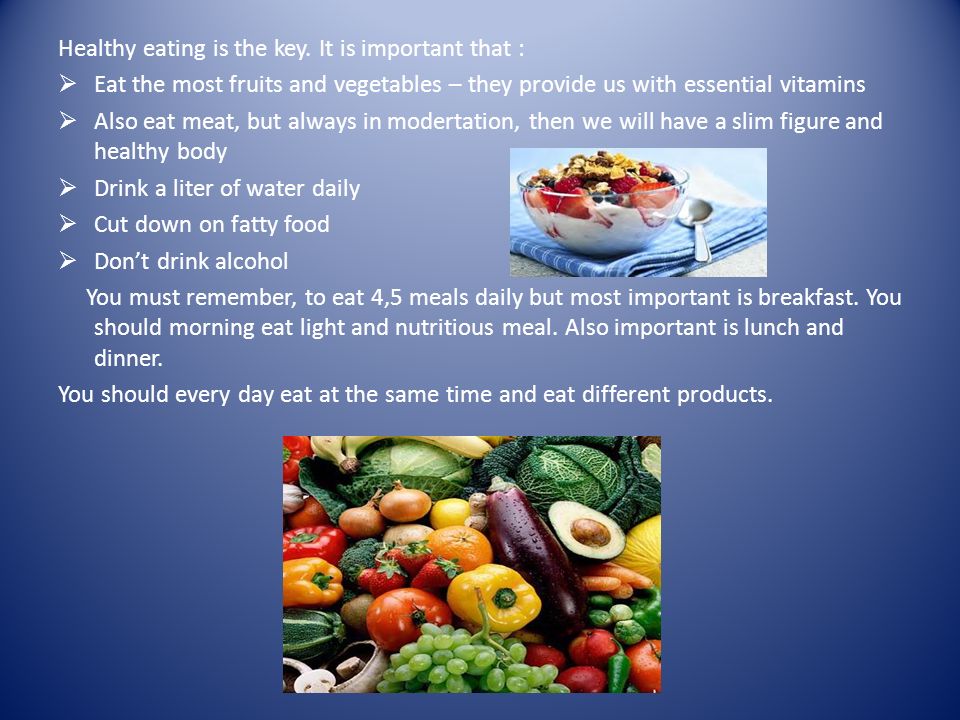 Healthy eating is the key. It is important that :

➢ Eat the most fruits and vegetables – they provide us with essential vitamins
➢ Also eat meat, but always in modertation, then we will have a slim figure and healthy body
➢ Drink a liter of water daily
➢ Cut down on fatty food
➢ Don't drink alcohol

You must remember, to eat 4,5 meals daily but most important is breakfast. You should morning eat light and nutritious meal. Also important is lunch and dinner.

You should every day eat at the same time and eat different products.